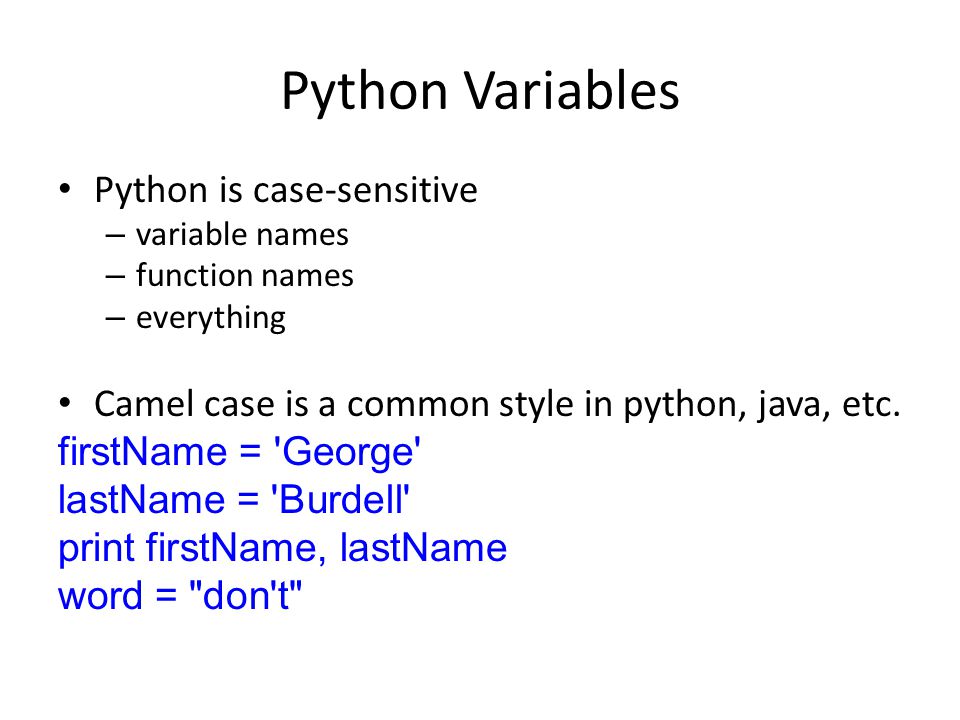 Python Variables

• Python is case-sensitive
– variable names
– function names
– everything

• Camel case is a common style in python, java, etc.
firstName = 'George'
lastName = 'Burdell'
print firstName, lastName
word = "don't"